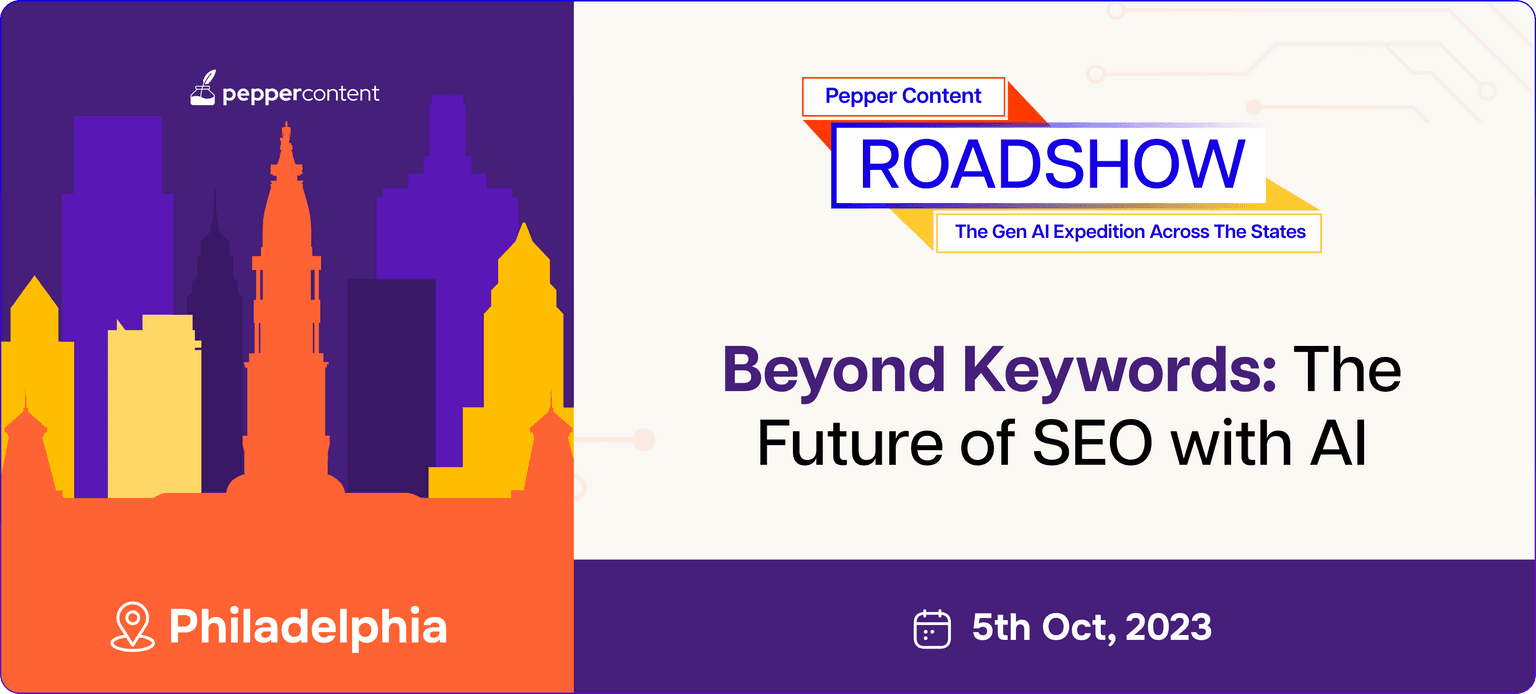 peppercontent

Philadelphia

Pepper Content
ROADSHOW
The Gen AI Expedition Across The States

Beyond Keywords: The Future of SEO with AI

5th Oct, 2023